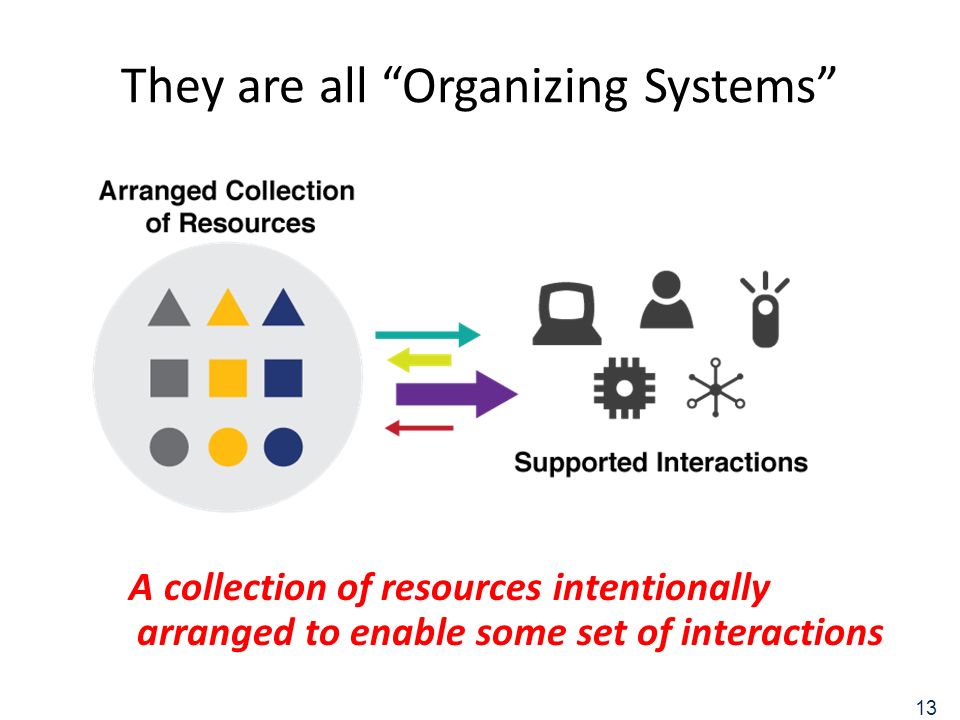 They are all “Organizing Systems”

Arranged Collection of Resources

Supported Interactions

A collection of resources intentionally arranged to enable some set of interactions

13